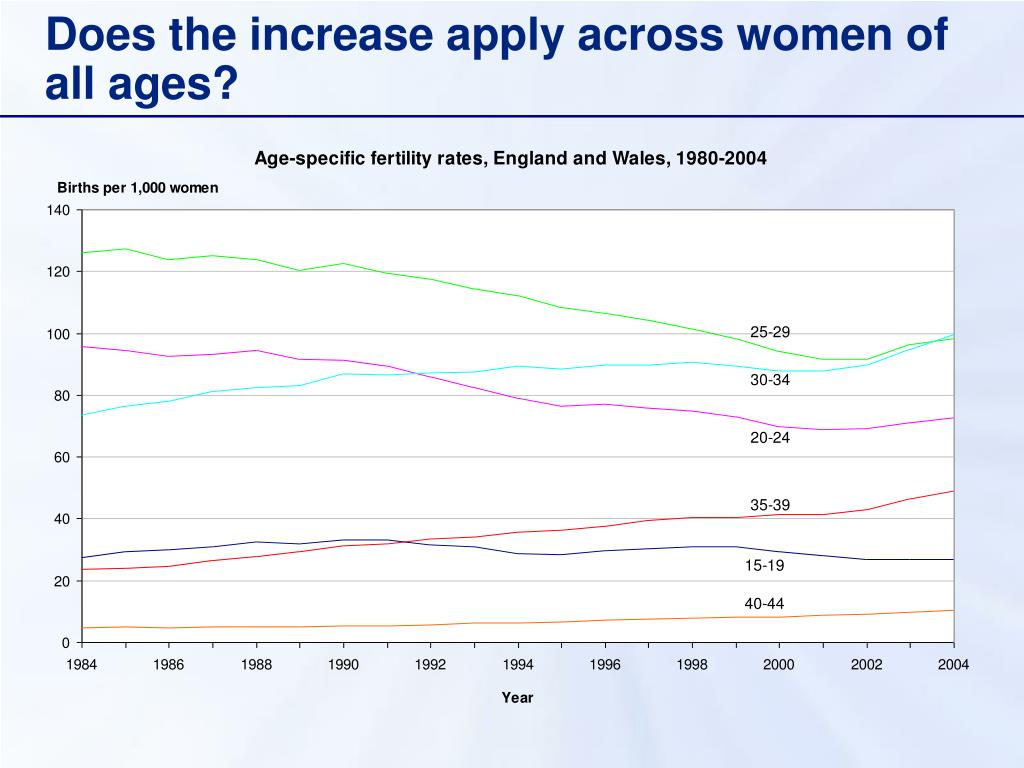 Does the increase apply across women of all ages?

Age-specific fertility rates, England and Wales, 1980-2004

Births per 1,000 women

140
120
100
80
60
40
20
0

25-29
30-34
20-24
35-39
15-19
40-44

1984 1986 1988 1990 1992 1994 1996 1998 2000 2002 2004

Year